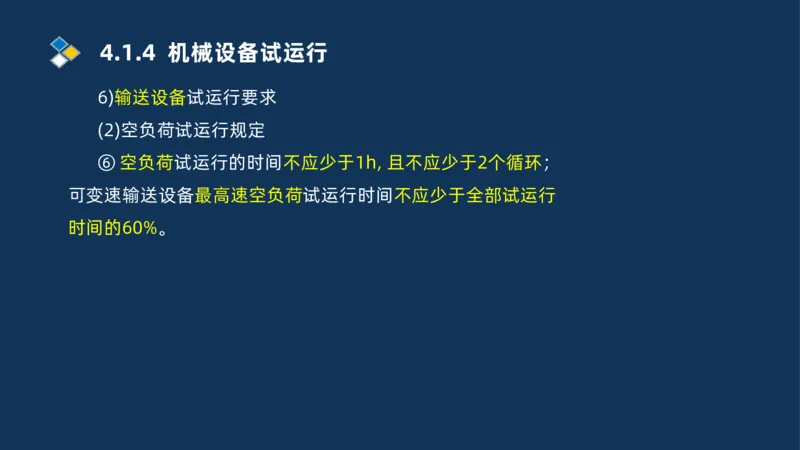 4.1.4 机械设备试运行

6)输送设备试运行要求

(2)空负荷试运行规定

⑥ 空负荷试运行的时间不应少于1h, 且不应少于2个循环；可变速输送设备最高速空负荷试运行时间不应少于全部试运行时间的60%。